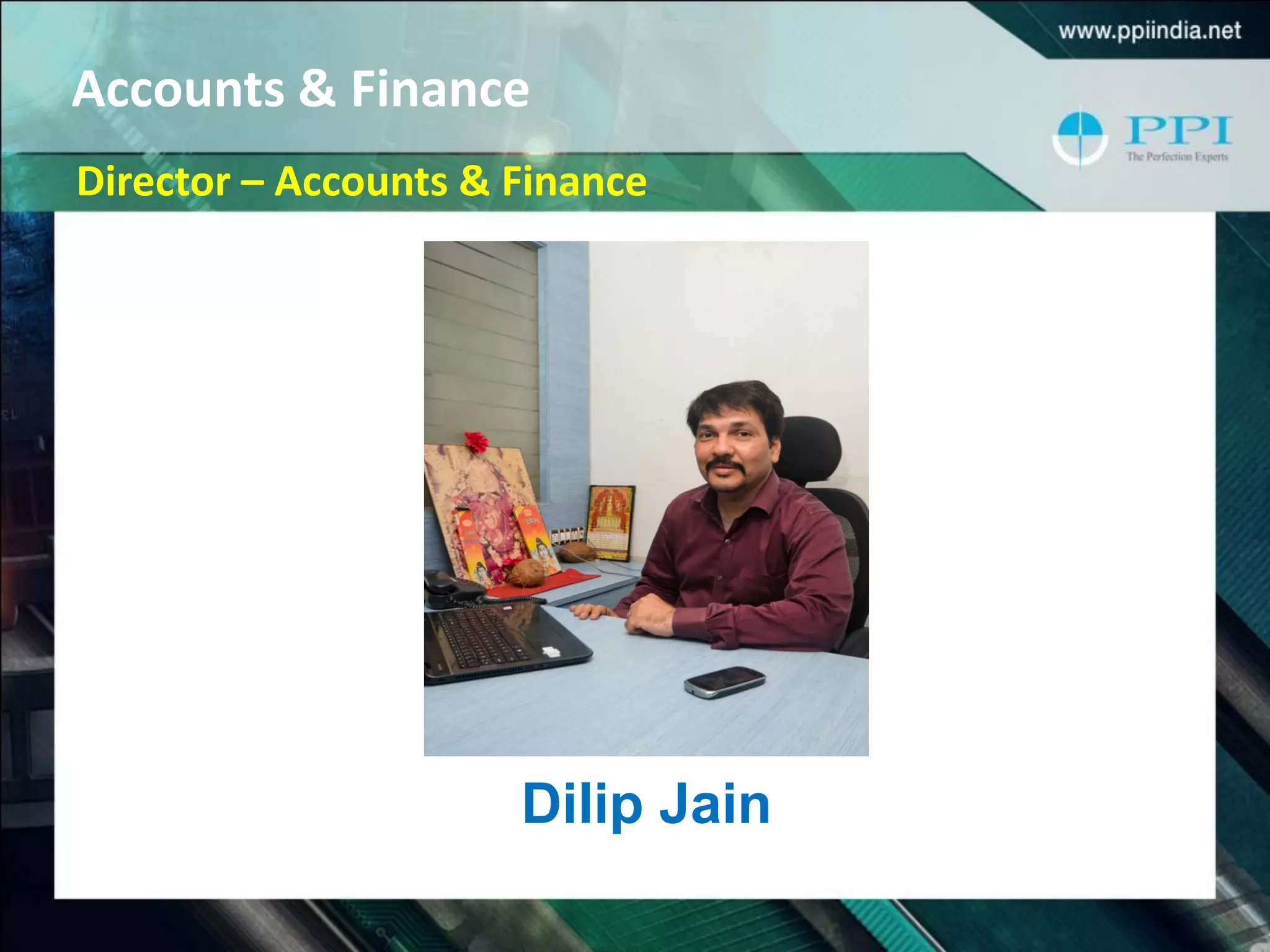 www.ppiindia.net

Accounts & Finance

PPI
The Perfection Experts

Director – Accounts & Finance

Dilip Jain